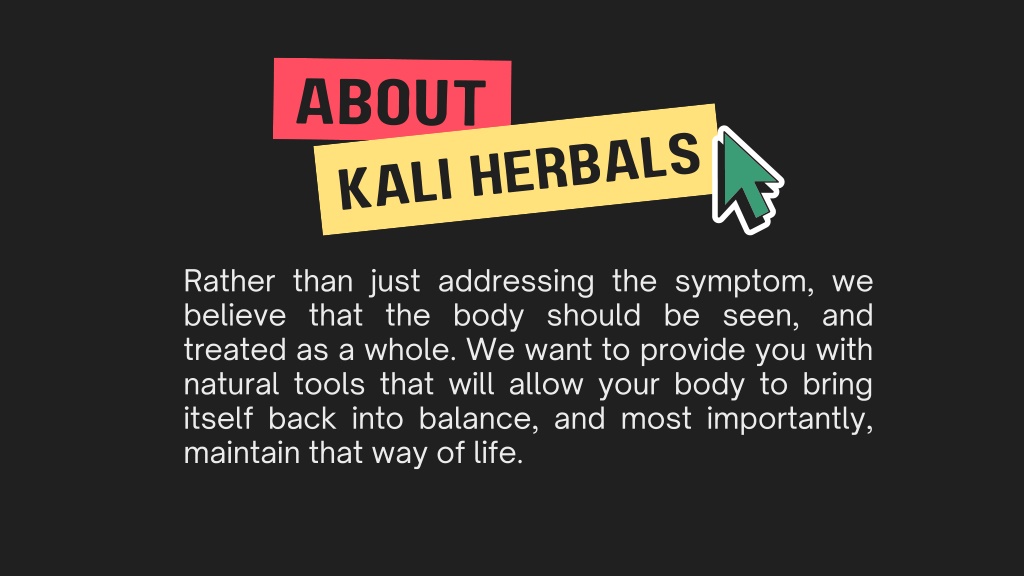 ABOUT
KALI HERBALS

Rather than just addressing the symptom, we believe that the body should be seen, and treated as a whole. We want to provide you with natural tools that will allow your body to bring itself back into balance, and most importantly, maintain that way of life.